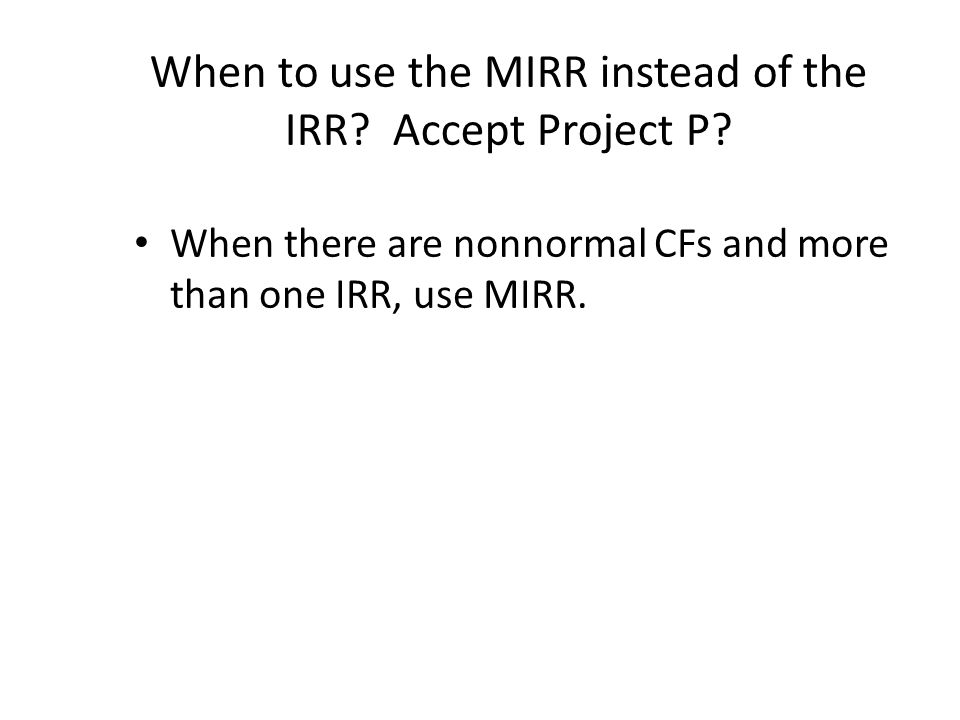 When to use the MIRR instead of the IRR?  Accept Project P?

• When there are nonnormal CFs and more than one IRR, use MIRR.